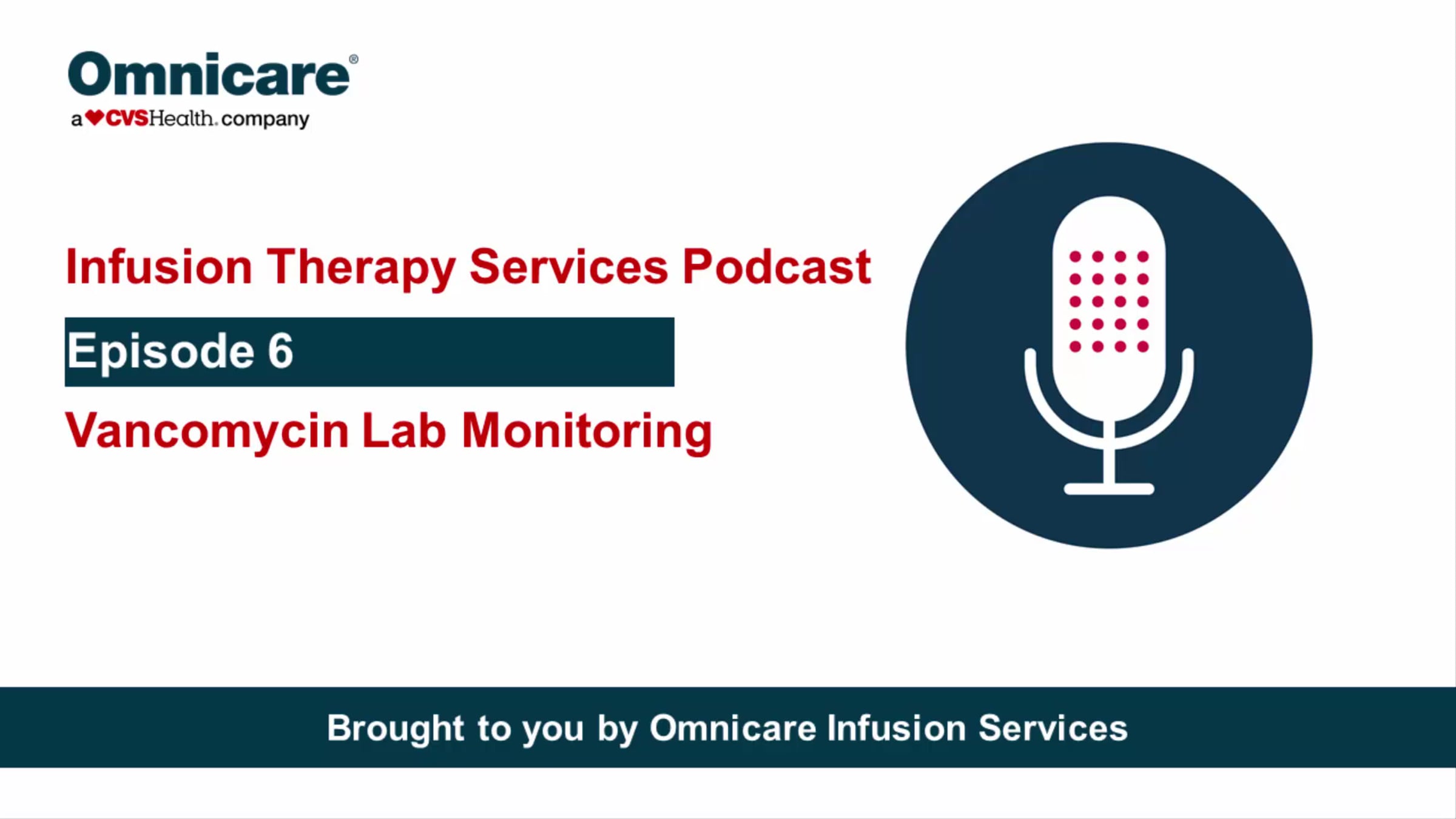 Omnicare®
a CVSHealth. company

Infusion Therapy Services Podcast

Episode 6

Vancomycin Lab Monitoring

Brought to you by Omnicare Infusion Services